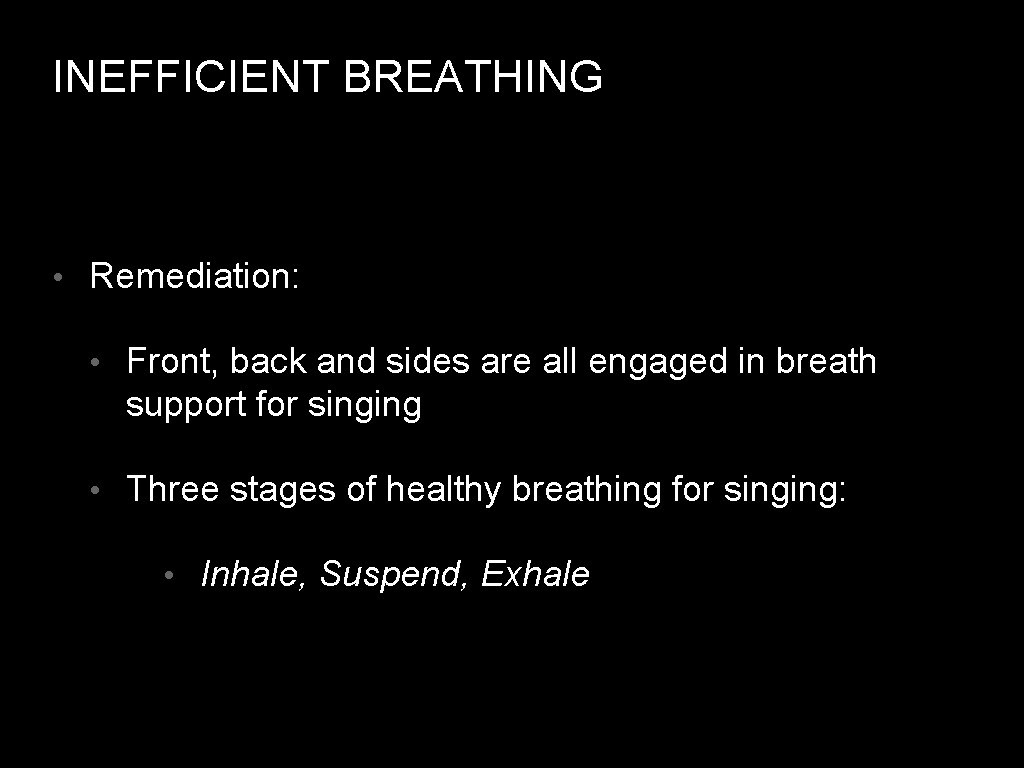 INEFFICIENT BREATHING

• Remediation:

• Front, back and sides are all engaged in breath support for singing

• Three stages of healthy breathing for singing:

• Inhale, Suspend, Exhale